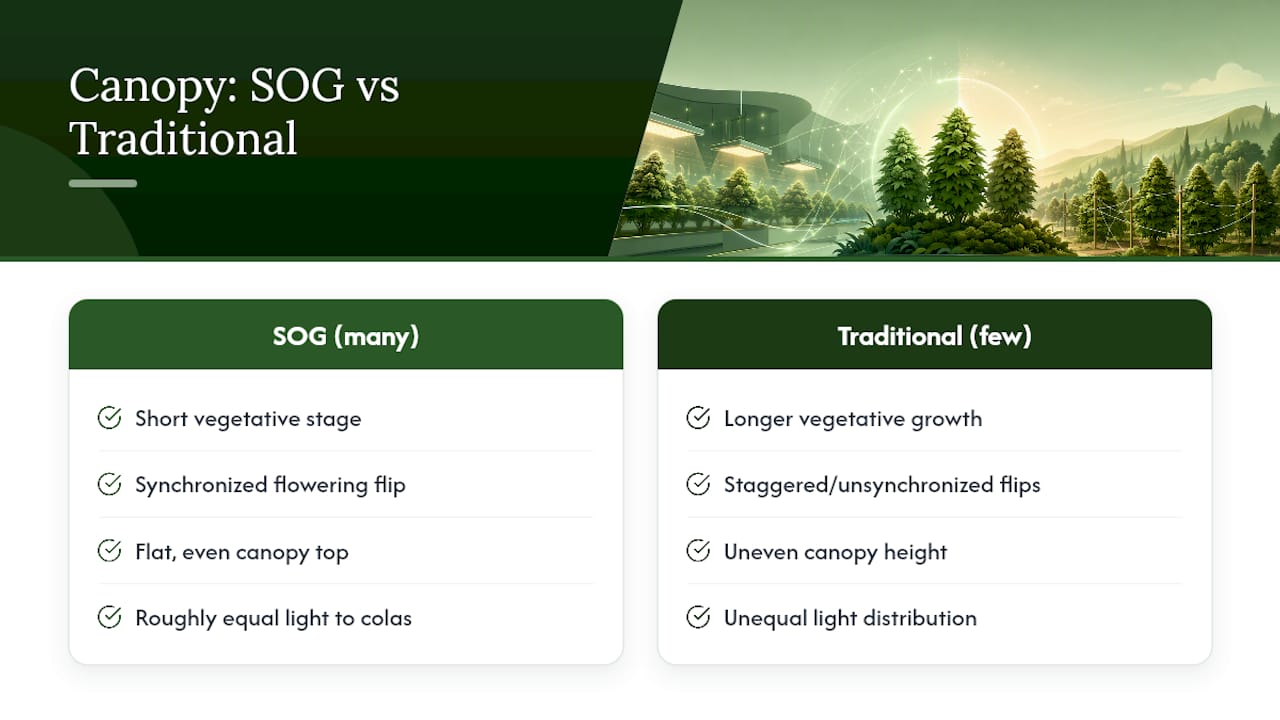 Canopy: SOG vs Traditional

SOG (many)

Short vegetative stage

Synchronized flowering flip

Flat, even canopy top

Roughly equal light to colas

Traditional (few)

Longer vegetative growth

Staggered/unsynchronized flips

Uneven canopy height

Unequal light distribution